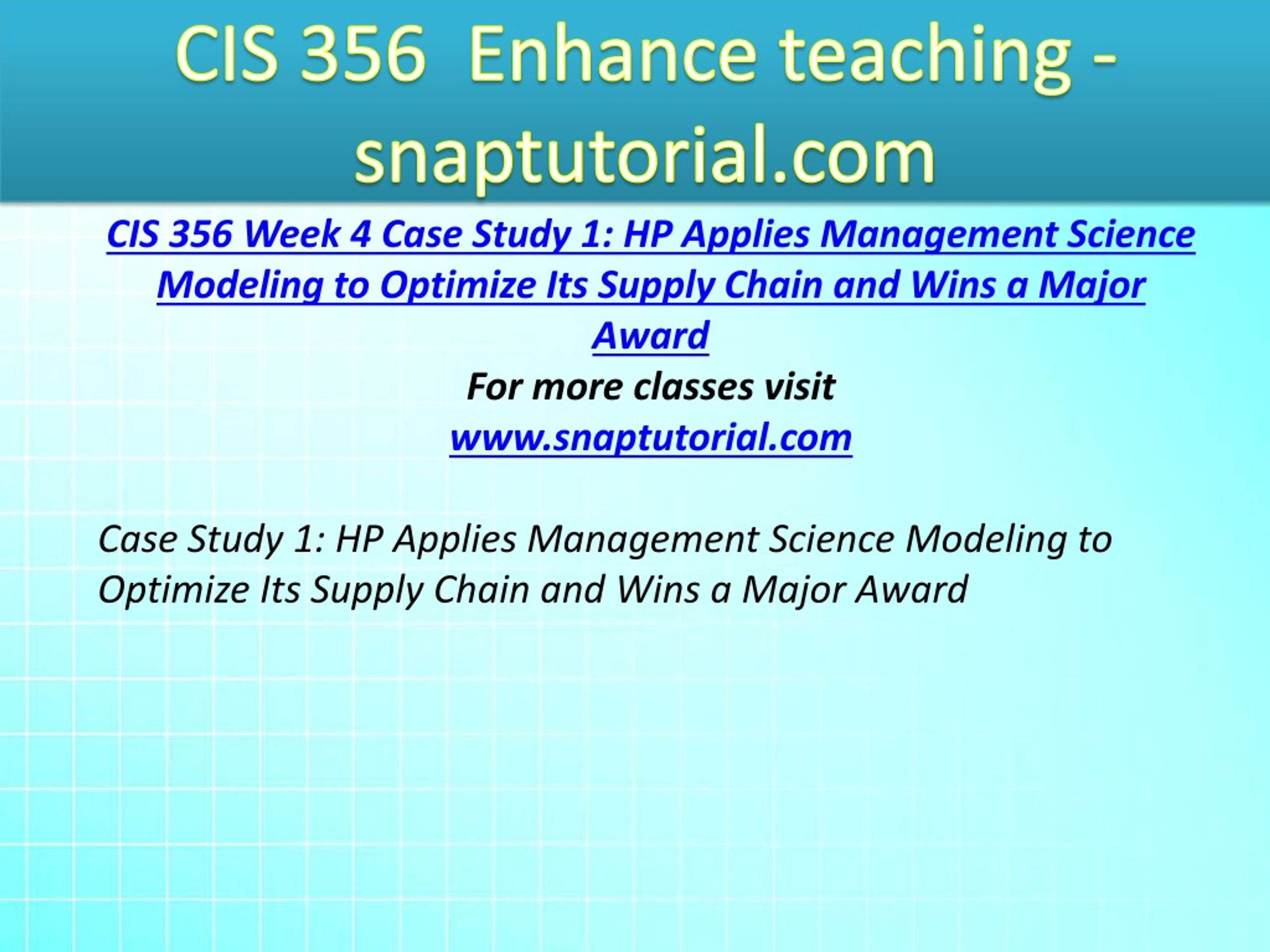 CIS 356 Enhance teaching - snaptutorial.com

CIS 356 Week 4 Case Study 1: HP Applies Management Science Modeling to Optimize Its Supply Chain and Wins a Major Award

For more classes visit

www.snaptutorial.com

Case Study 1: HP Applies Management Science Modeling to Optimize Its Supply Chain and Wins a Major Award